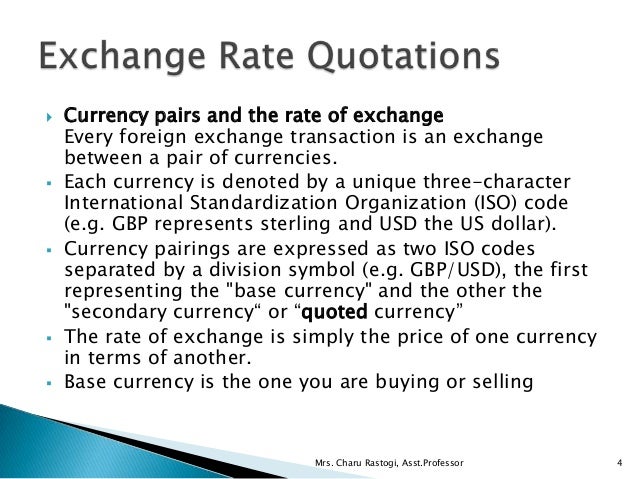 Exchange Rate Quotations

Currency pairs and the rate of exchange
Every foreign exchange transaction is an exchange between a pair of currencies.

Each currency is denoted by a unique three-character International Standardization Organization (ISO) code (e.g. GBP represents sterling and USD the US dollar).

Currency pairings are expressed as two ISO codes separated by a division symbol (e.g. GBP/USD), the first representing the "base currency" and the other the "secondary currency“ or “quoted currency”

The rate of exchange is simply the price of one currency in terms of another.

Base currency is the one you are buying or selling

Mrs. Charu Rastogi, Asst.Professor

4